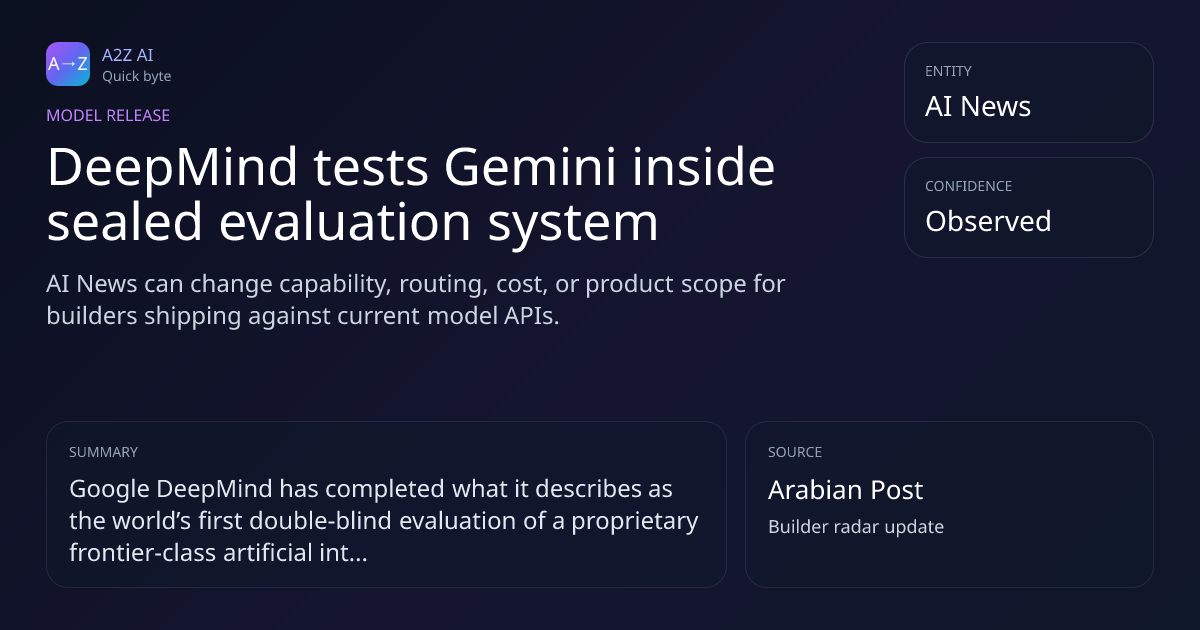 A→Z
A2Z AI
Quick byte

MODEL RELEASE

DeepMind tests Gemini inside sealed evaluation system

AI News can change capability, routing, cost, or product scope for builders shipping against current model APIs.

ENTITY
AI News

CONFIDENCE
Observed

SUMMARY
Google DeepMind has completed what it describes as the world’s first double-blind evaluation of a proprietary frontier-class artificial int...

SOURCE
Arabian Post
Builder radar update